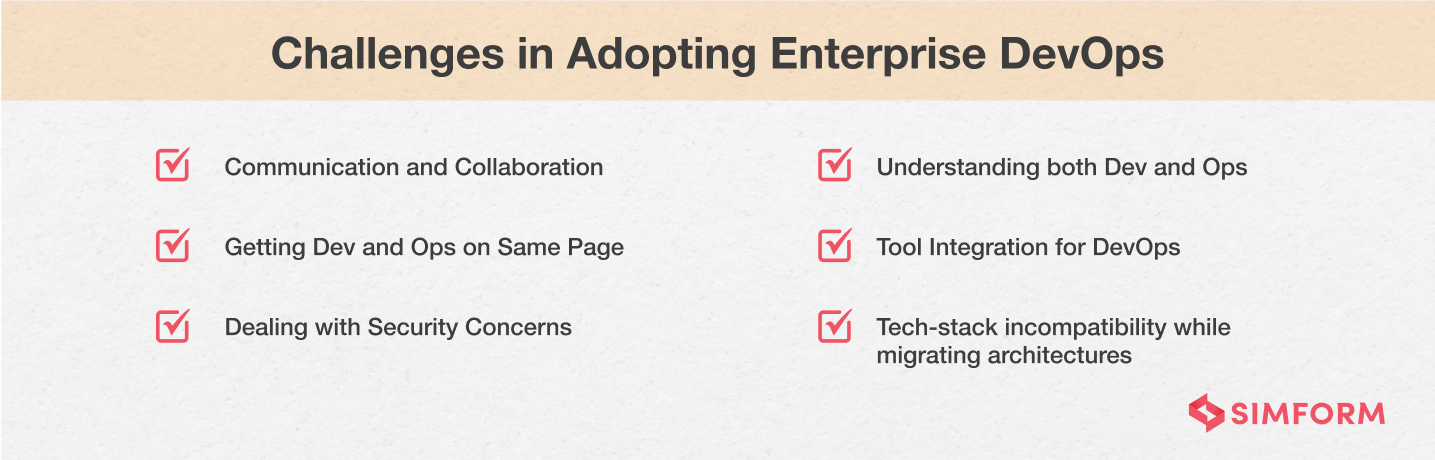 Challenges in Adopting Enterprise DevOps

Communication and Collaboration

Getting Dev and Ops on Same Page

Dealing with Security Concerns

Understanding both Dev and Ops

Tool Integration for DevOps

Tech-stack incompatibility while migrating architectures

SIMFORM